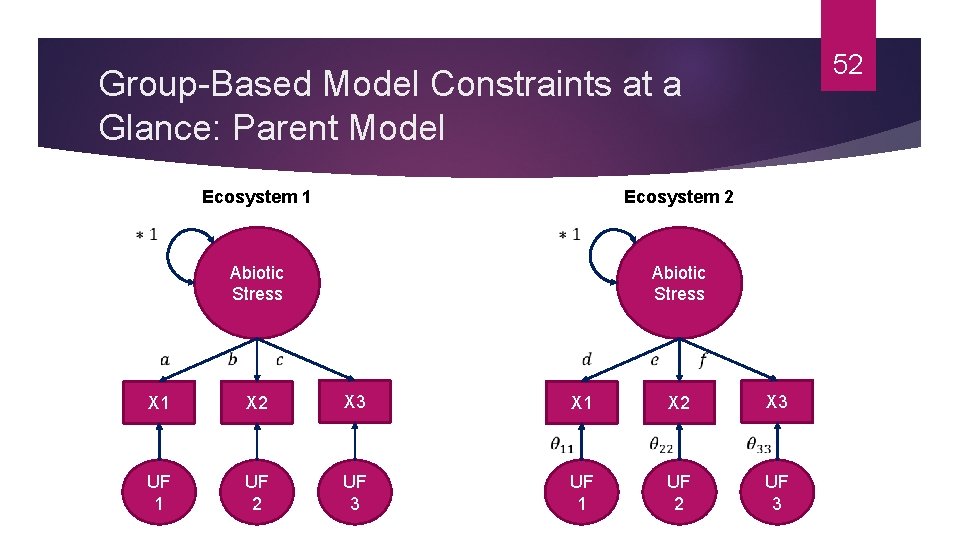 52

Group-Based Model Constraints at a Glance: Parent Model

Ecosystem 1

$*1$

Abiotic Stress

$a$ $b$ $c$

X1 X2 X3

UF 1 UF 2 UF 3

Ecosystem 2

$*1$

Abiotic Stress

$d$ $e$ $f$

X1 X2 X3

$\theta_{11}$ $\theta_{22}$ $\theta_{33}$

UF 1 UF 2 UF 3